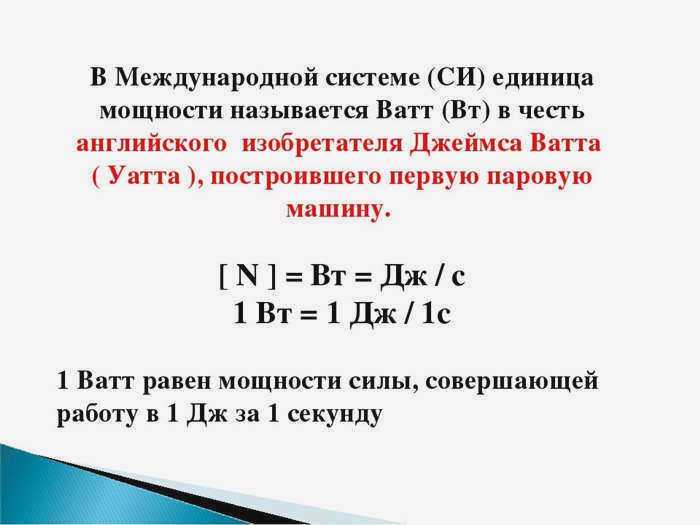 В Международной системе (СИ) единица мощности называется Ватт (Вт) в честь английского изобретателя Джеймса Ватта ( Уатта ), построившего первую паровую машину.

[ N ] = Вт = Дж / с
1 Вт = 1 Дж / 1с

1 Ватт равен мощности силы, совершающей работу в 1 Дж за 1 секунду